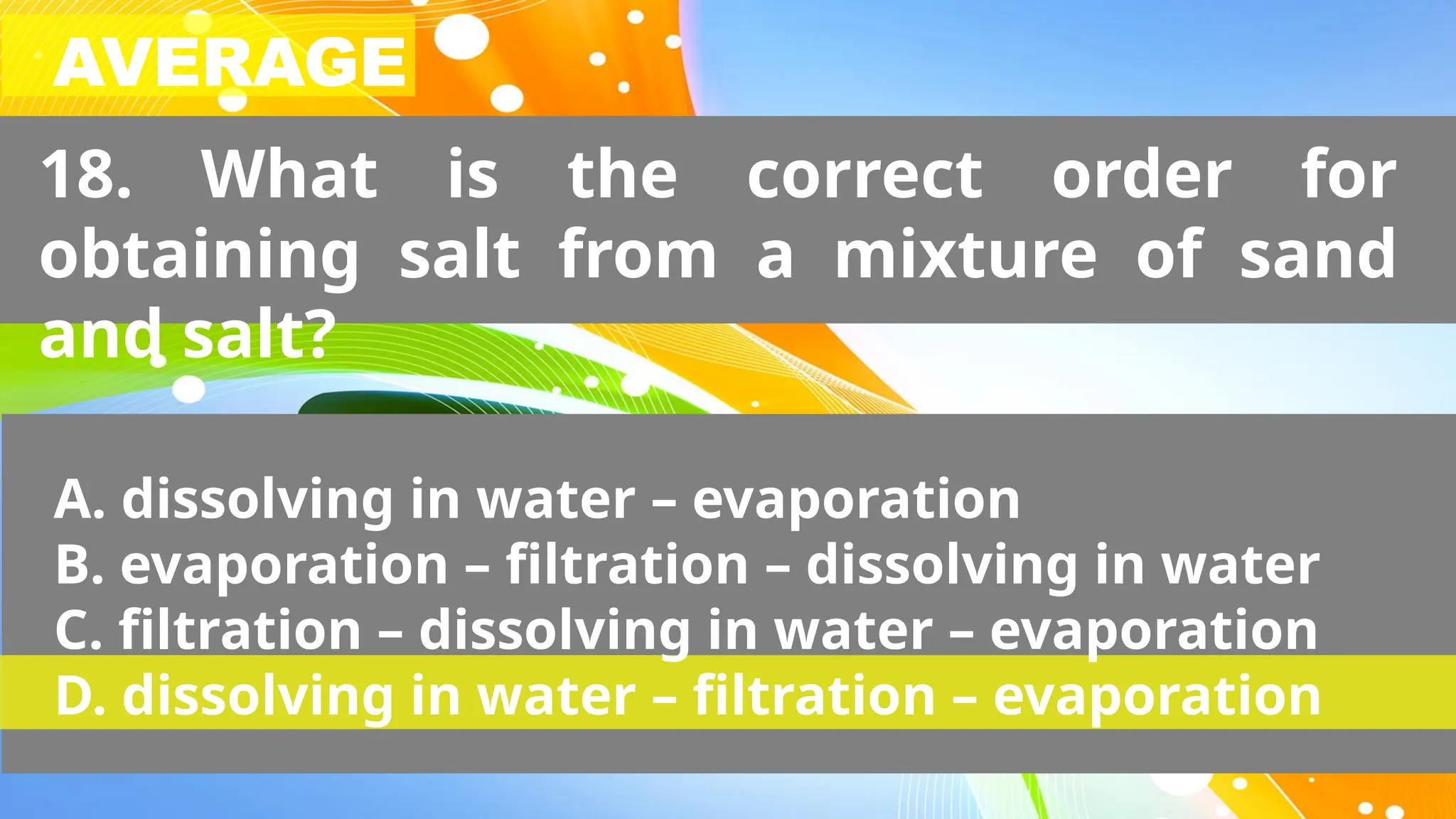 AVERAGE

18. What is the correct order for obtaining salt from a mixture of sand and salt?

A. dissolving in water – evaporation
B. evaporation – filtration – dissolving in water
C. filtration – dissolving in water – evaporation
D. dissolving in water – filtration – evaporation